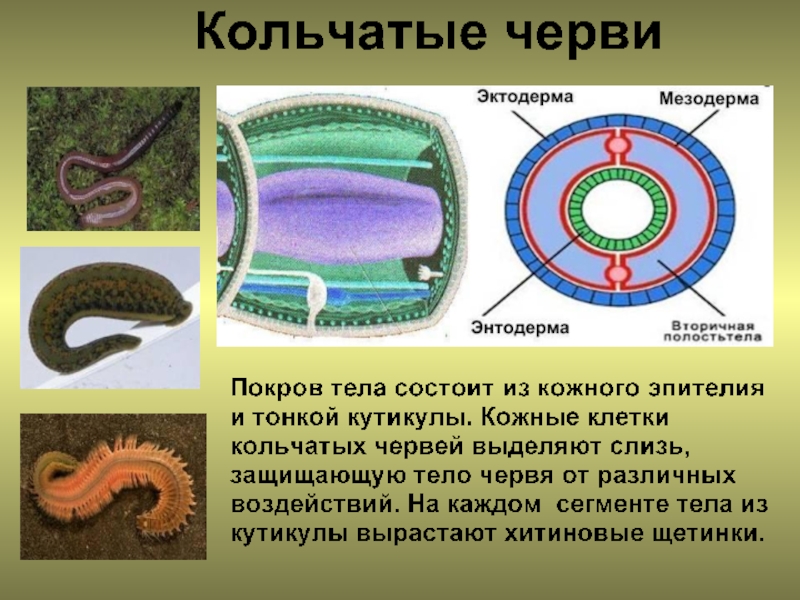 Кольчатые черви

Эктодерма

Мезодерма

Энтодерма

Вторичная полостьтела

Покров тела состоит из кожного эпителия и тонкой кутикулы. Кожные клетки кольчатых червей выделяют слизь, защищающую тело червя от различных воздействий. На каждом сегменте тела из кутикулы вырастают хитиновые щетинки.